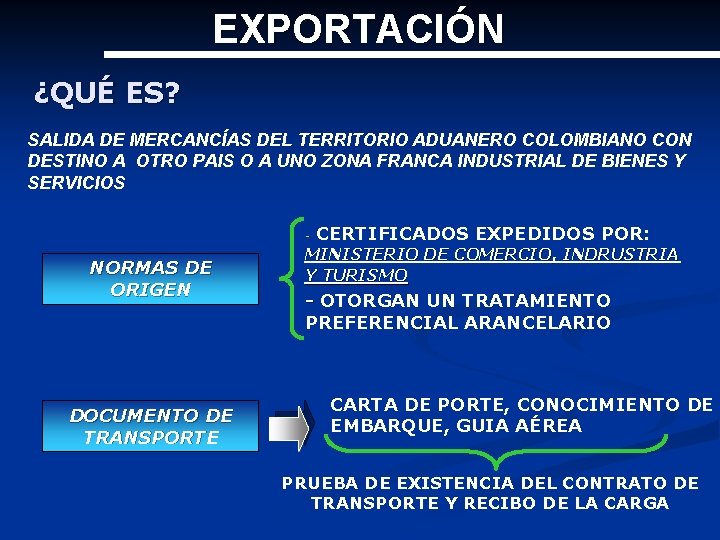 EXPORTACIÓN

¿QUÉ ES?

SALIDA DE MERCANCÍAS DEL TERRITORIO ADUANERO COLOMBIANO CON DESTINO A OTRO PAIS O A UNO ZONA FRANCA INDUSTRIAL DE BIENES Y SERVICIOS

NORMAS DE ORIGEN

- CERTIFICADOS EXPEDIDOS POR: MINISTERIO DE COMERCIO, INDRUSTRIA Y TURISMO

- OTORGAN UN TRATAMIENTO PREFERENCIAL ARANCELARIO

DOCUMENTO DE TRANSPORTE

CARTA DE PORTE, CONOCIMIENTO DE EMBARQUE, GUIA AÉREA

PRUEBA DE EXISTENCIA DEL CONTRATO DE TRANSPORTE Y RECIBO DE LA CARGA